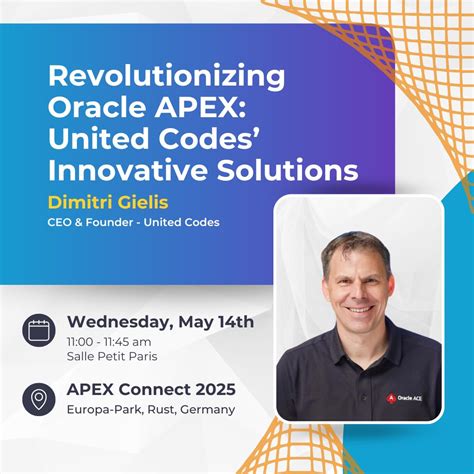 Revolutionizing Oracle APEX: United Codes' Innovative Solutions

Dimitri Gielis

CEO & Founder - United Codes

Wednesday, May 14th

11:00 - 11:45 am
Salle Petit Paris

APEX Connect 2025

Europa-Park, Rust, Germany

Oracle ACE